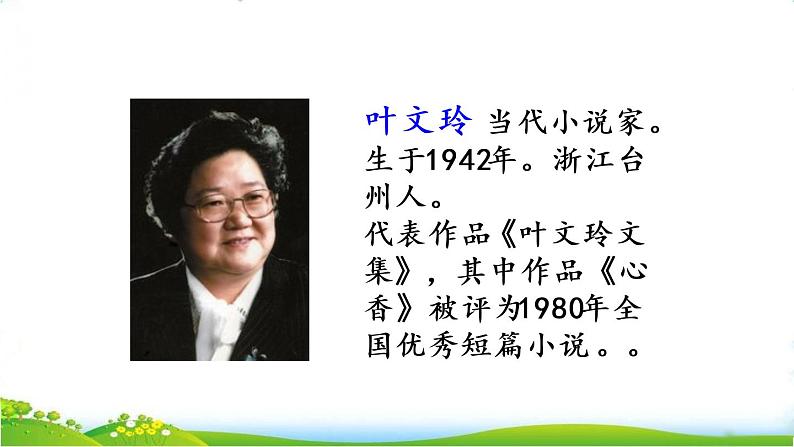 叶文玲 当代小说家。生于1942年。浙江台州人。
代表作品《叶文玲文集》，其中作品《心香》被评为1980年全国优秀短篇小说。。